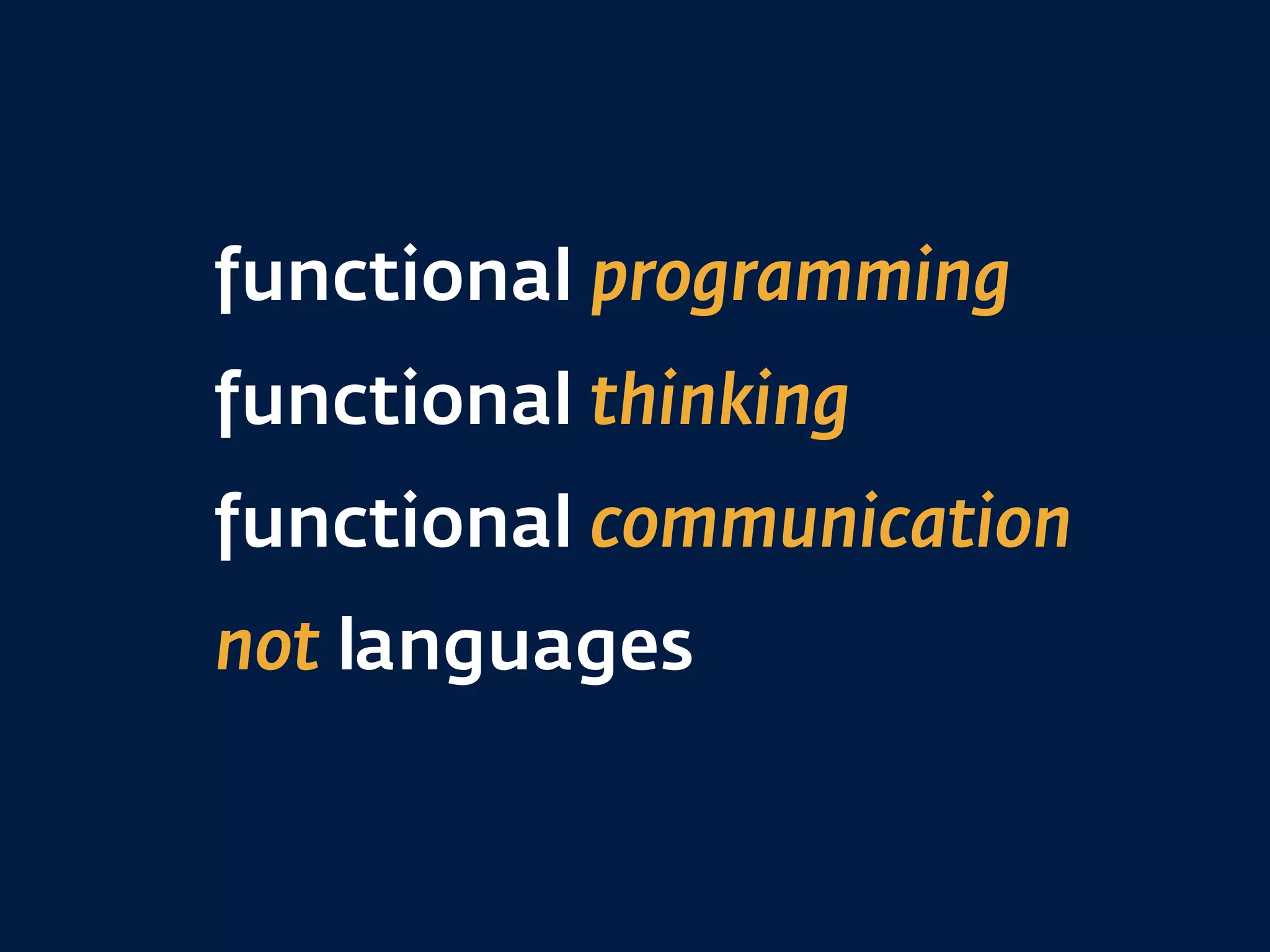 functional programming
functional thinking
functional communication
not languages